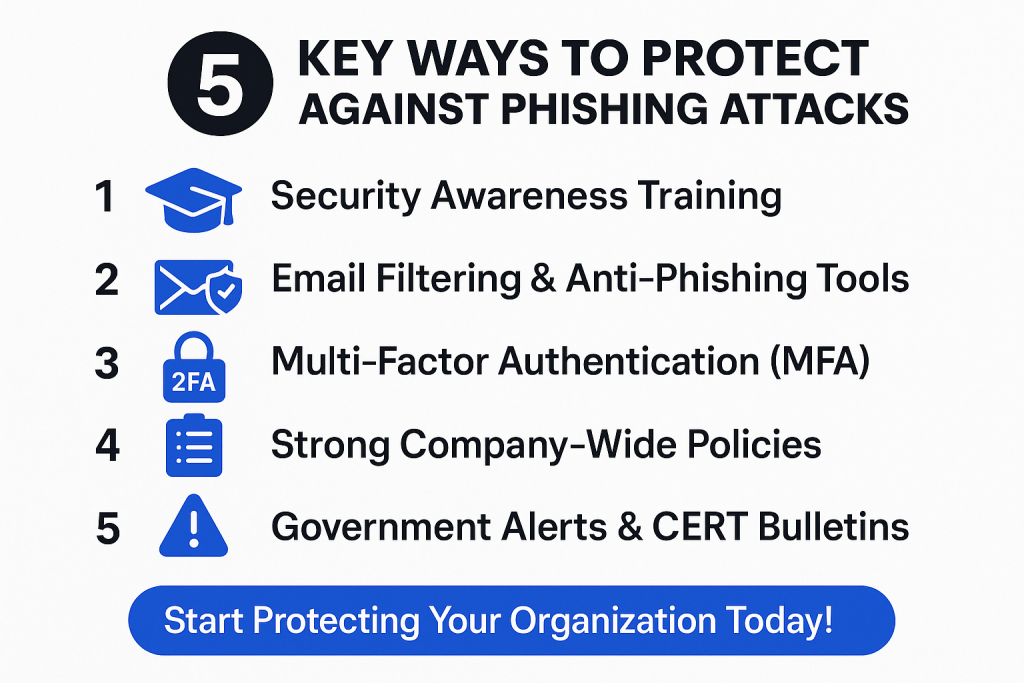 5 KEY WAYS TO PROTECT AGAINST PHISHING ATTACKS

1 Security Awareness Training

2 Email Filtering & Anti-Phishing Tools

3 2FA Multi-Factor Authentication (MFA)

4 Strong Company-Wide Policies

5 Government Alerts & CERT Bulletins

Start Protecting Your Organization Today!